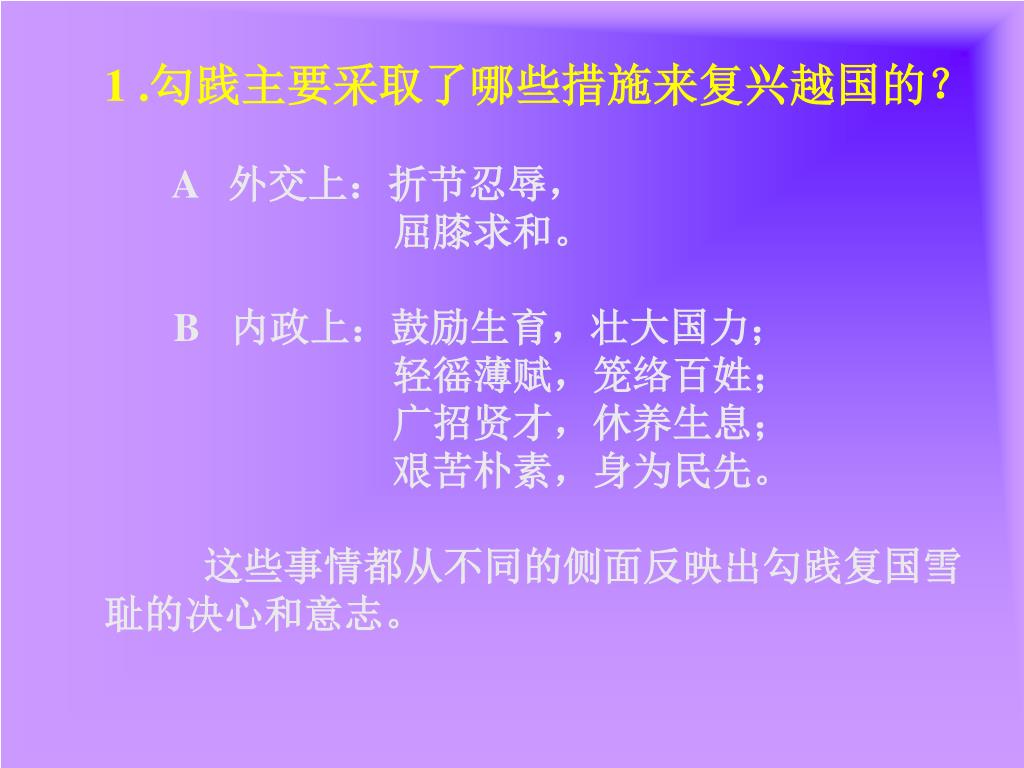 1 .勾践主要采取了哪些措施来复兴越国的？

A 外交上：折节忍辱，
屈膝求和。

B 内政上：鼓励生育，壮大国力；
轻徭薄赋，笼络百姓；
广招贤才，休养生息；
艰苦朴素，身为民先。

这些事情都从不同的侧面反映出勾践复国雪耻的决心和意志。